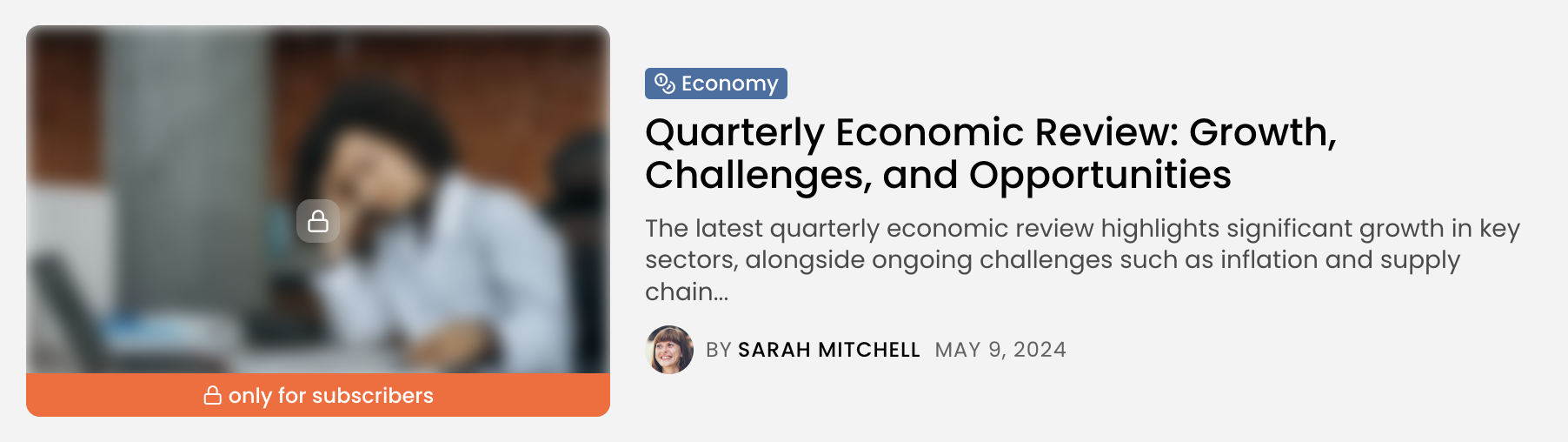 only for subscribers

Economy

Quarterly Economic Review: Growth, Challenges, and Opportunities

The latest quarterly economic review highlights significant growth in key sectors, alongside ongoing challenges such as inflation and supply chain...

BY SARAH MITCHELL MAY 9, 2024